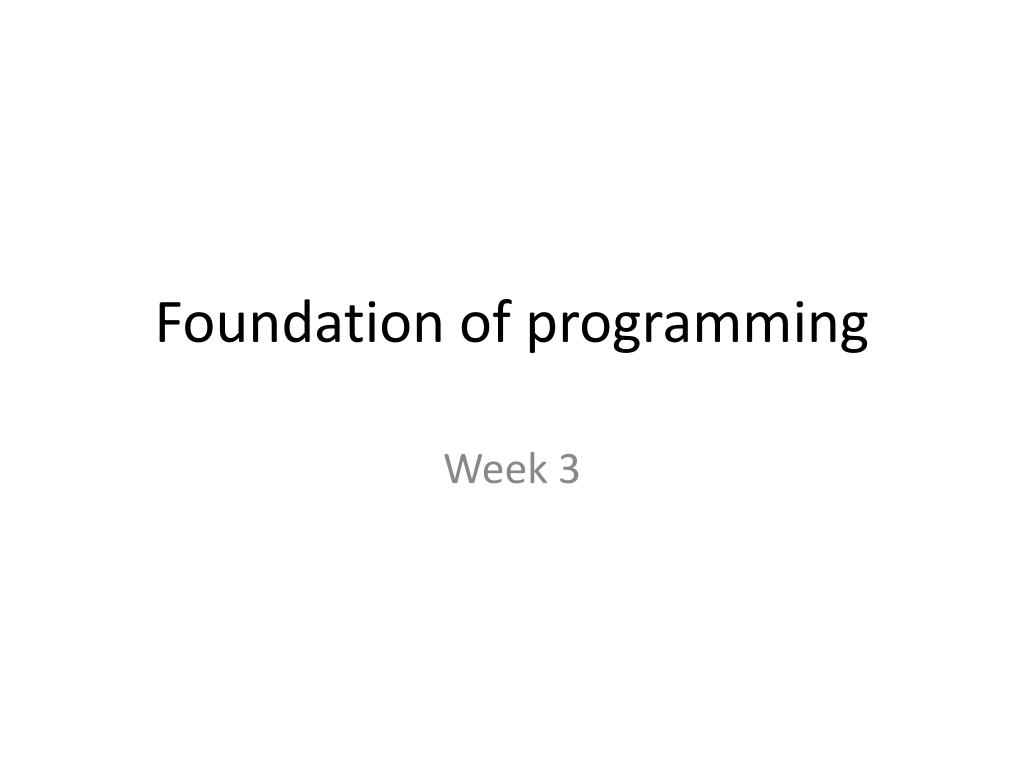 Foundation of programming

Week 3